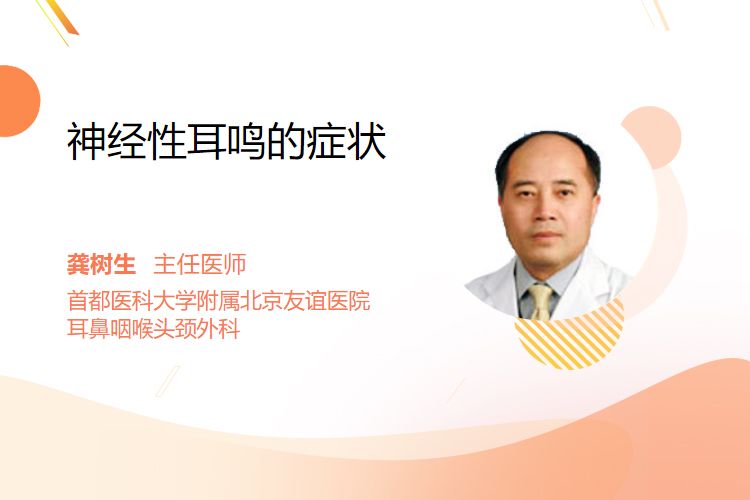 神经性耳鸣的症状

龚树生 主任医师
首都医科大学附属北京友谊医院
耳鼻咽喉头颈外科